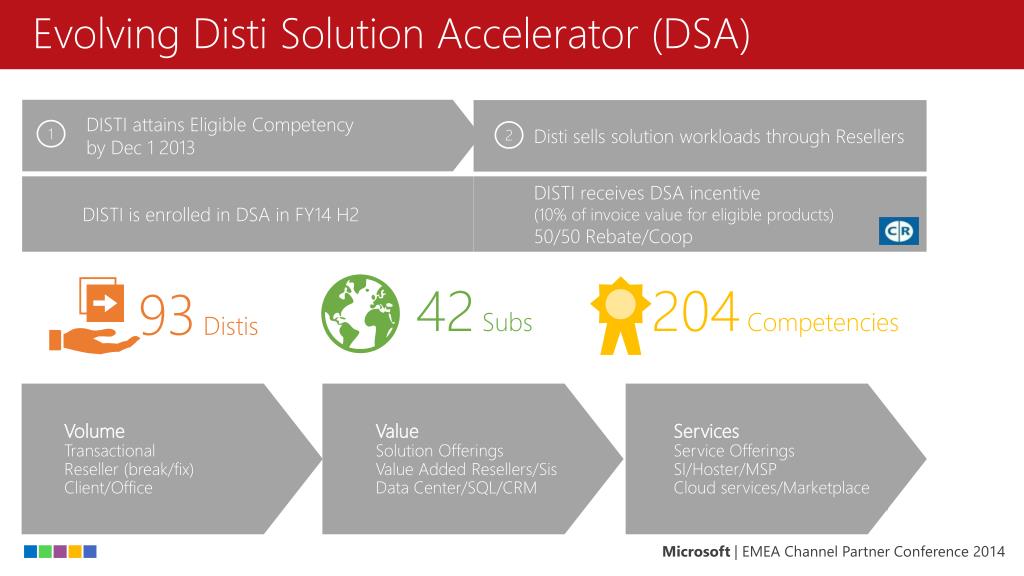 Evolving Disti Solution Accelerator (DSA)

1 DISTI attains Eligible Competency by Dec 1 2013

2 Disti sells solution workloads through Resellers

DISTI is enrolled in DSA in FY14 H2

DISTI receives DSA incentive
(10% of invoice value for eligible products)
50/50 Rebate/Coop

CR

93 Distis

42 Subs

204 Competencies

Volume
Transactional
Reseller (break/fix)
Client/Office

Value
Solution Offerings
Value Added Resellers/Sis
Data Center/SQL/CRM

Services
Service Offerings
SI/Hoster/MSP
Cloud services/Marketplace

Microsoft | EMEA Channel Partner Conference 2014